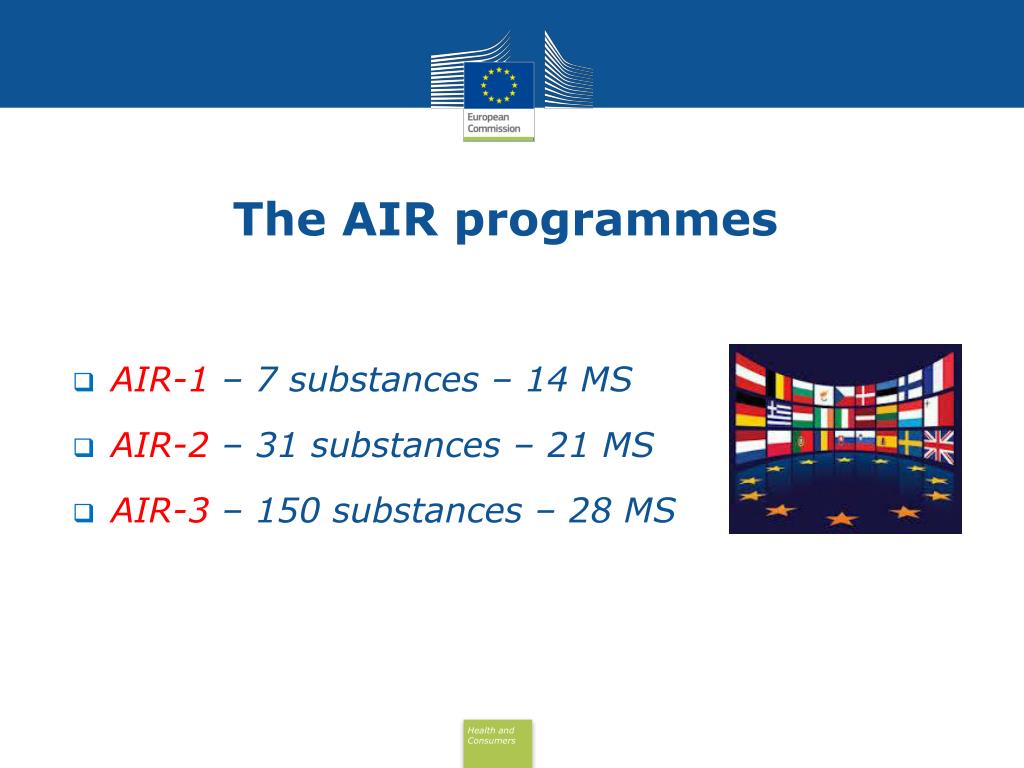 European Commission

The AIR programmes

❑ AIR-1 – 7 substances – 14 MS
❑ AIR-2 – 31 substances – 21 MS
❑ AIR-3 – 150 substances – 28 MS

Health and Consumers